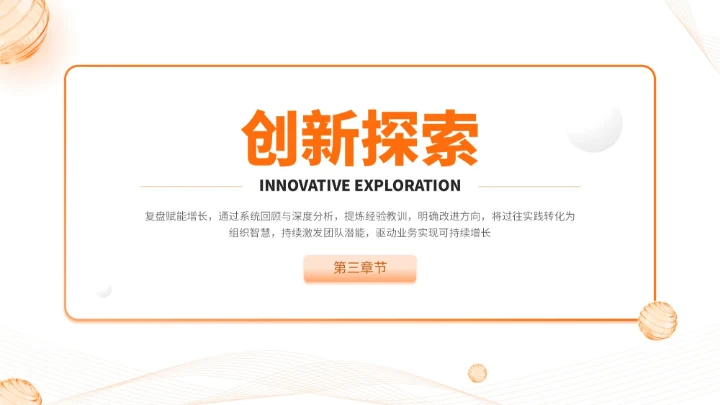 创新探索

INNOVATIVE EXPLORATION

复盘赋能增长，通过系统回顾与深度分析，提炼经验教训，明确改进方向，将过往实践转化为组织智慧，持续激发团队潜能，驱动业务实现可持续增长

第三章节